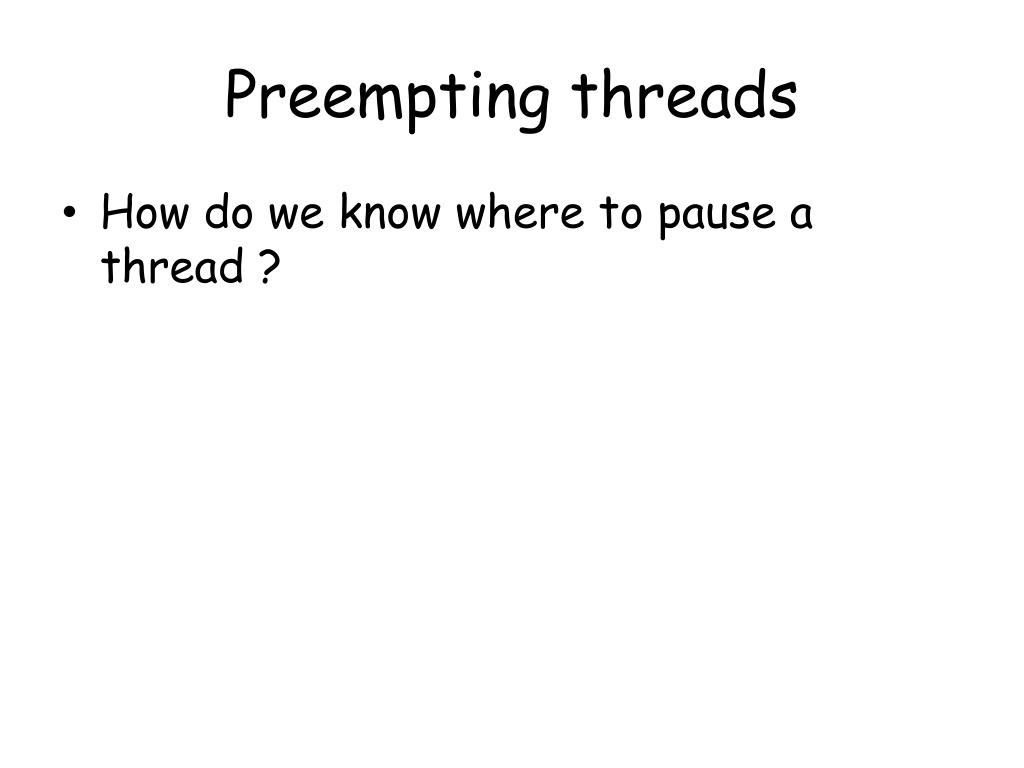 Preempting threads

• How do we know where to pause a thread ?